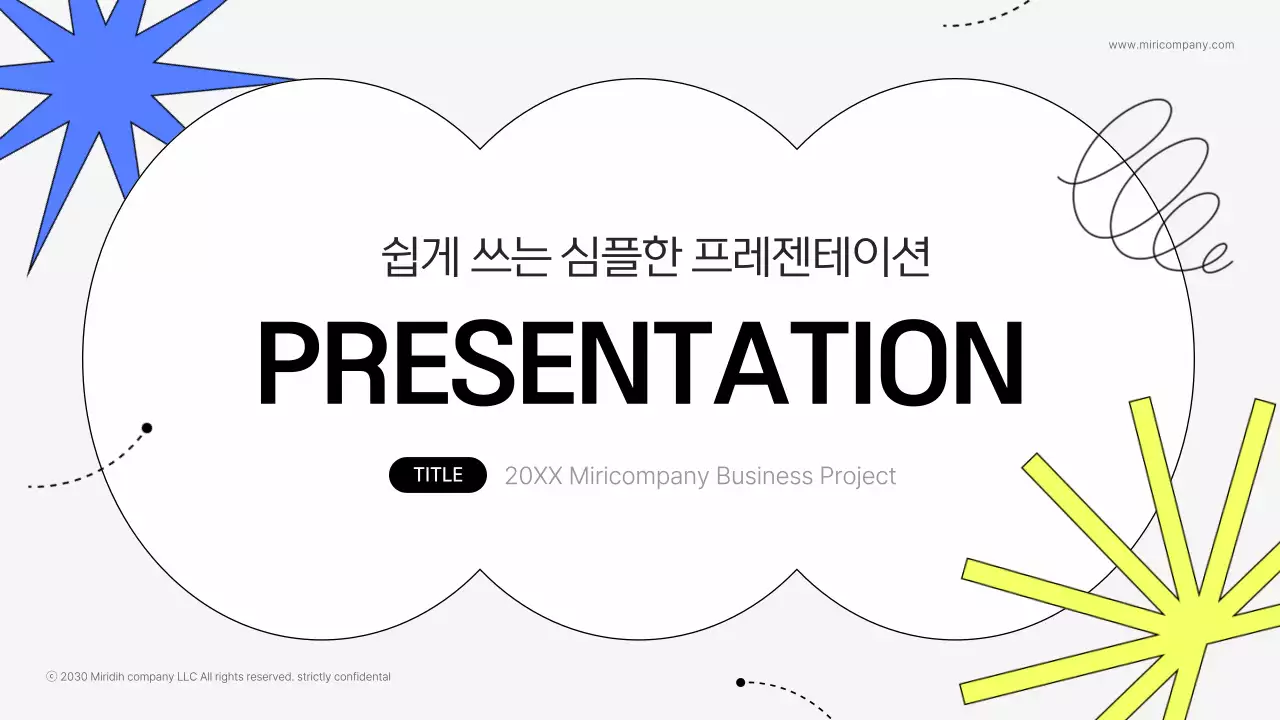 www.miricompany.com

쉽게 쓰는 심플한 프레젠테이션

PRESENTATION

TITLE 20XX Miricompany Business Project

ⓒ 2030 Miridih company LLC All rights reserved. strictly confidental